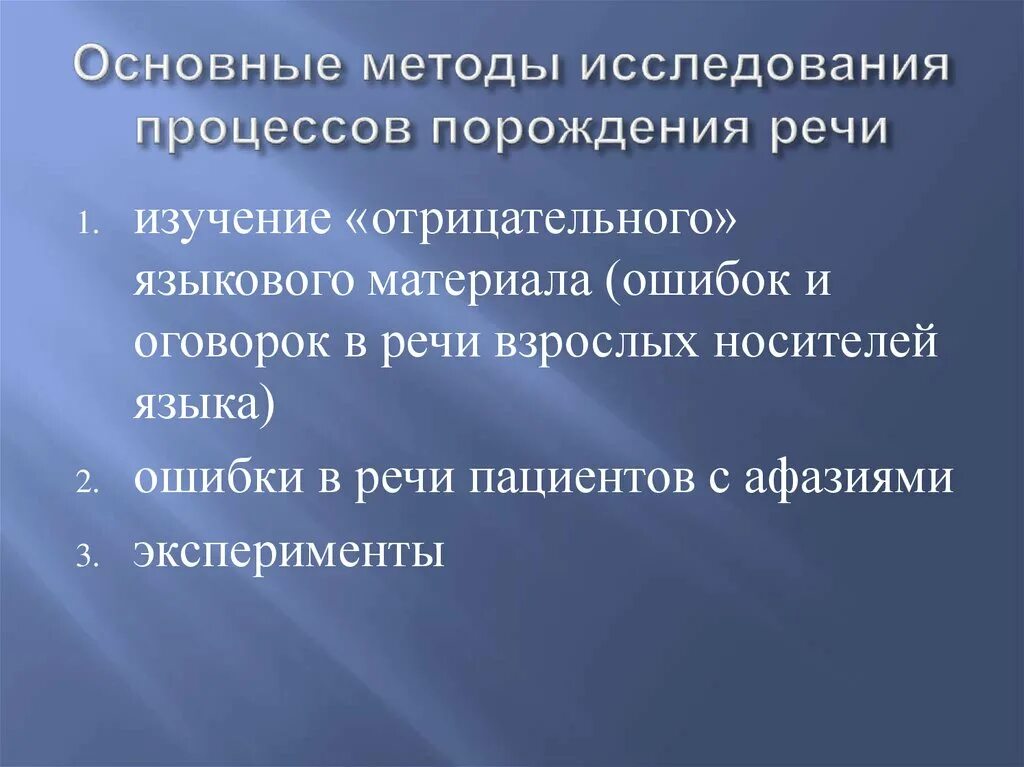 Основные методы исследования процессов порождения речи

1. изучение «отрицательного» языкового материала (ошибок и оговорок в речи взрослых носителей языка)
2. ошибки в речи пациентов с афазиями
3. эксперименты